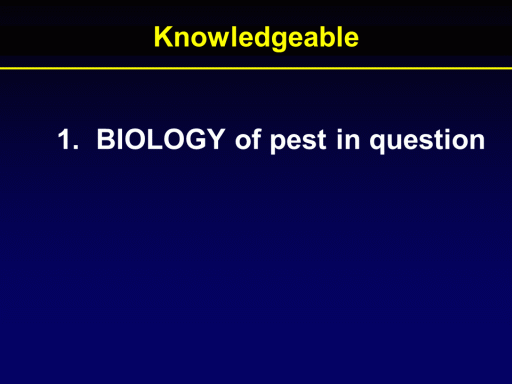 Knowledgeable

1. BIOLOGY of pest in question